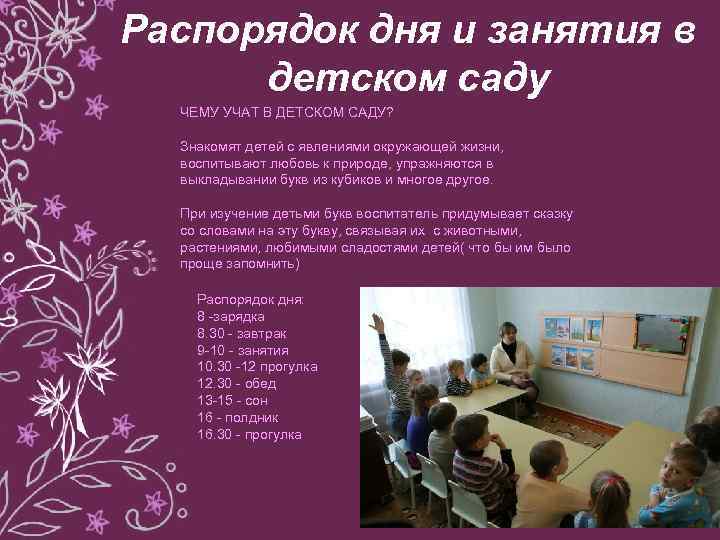 Распорядок дня и занятия в детском саду

ЧЕМУ УЧАТ В ДЕТСКОМ САДУ?

Знакомят детей с явлениями окружающей жизни, воспитывают любовь к природе, упражняются в выкладывании букв из кубиков и многое другое.

При изучение детьми букв воспитатель придумывает сказку со словами на эту букву, связывая их с животными, растениями, любимыми сладостями детей( что бы им было проще запомнить)

Распорядок дня:
8 -зарядка
8.30 - завтрак
9-10 - занятия
10.30 -12 прогулка
12.30 - обед
13-15 - сон
16 - полдник
16.30 - прогулка